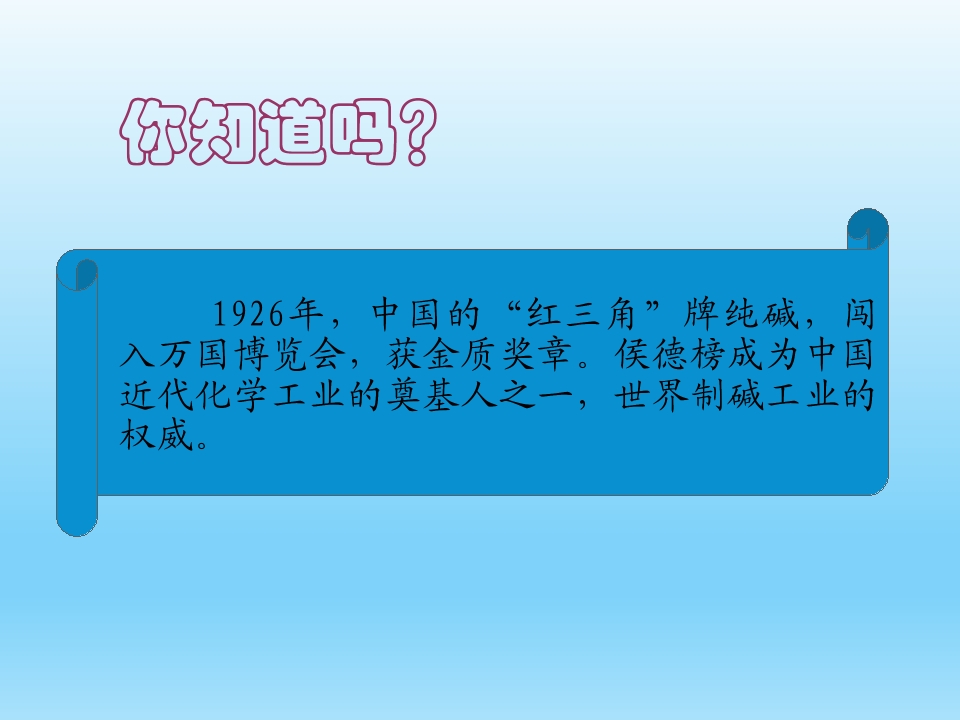 你知道吗?

1926年，中国的“红三角”牌纯碱，闯入万国博览会，获金质奖章。侯德榜成为中国近代化学工业的奠基人之一，世界制碱工业的权威。